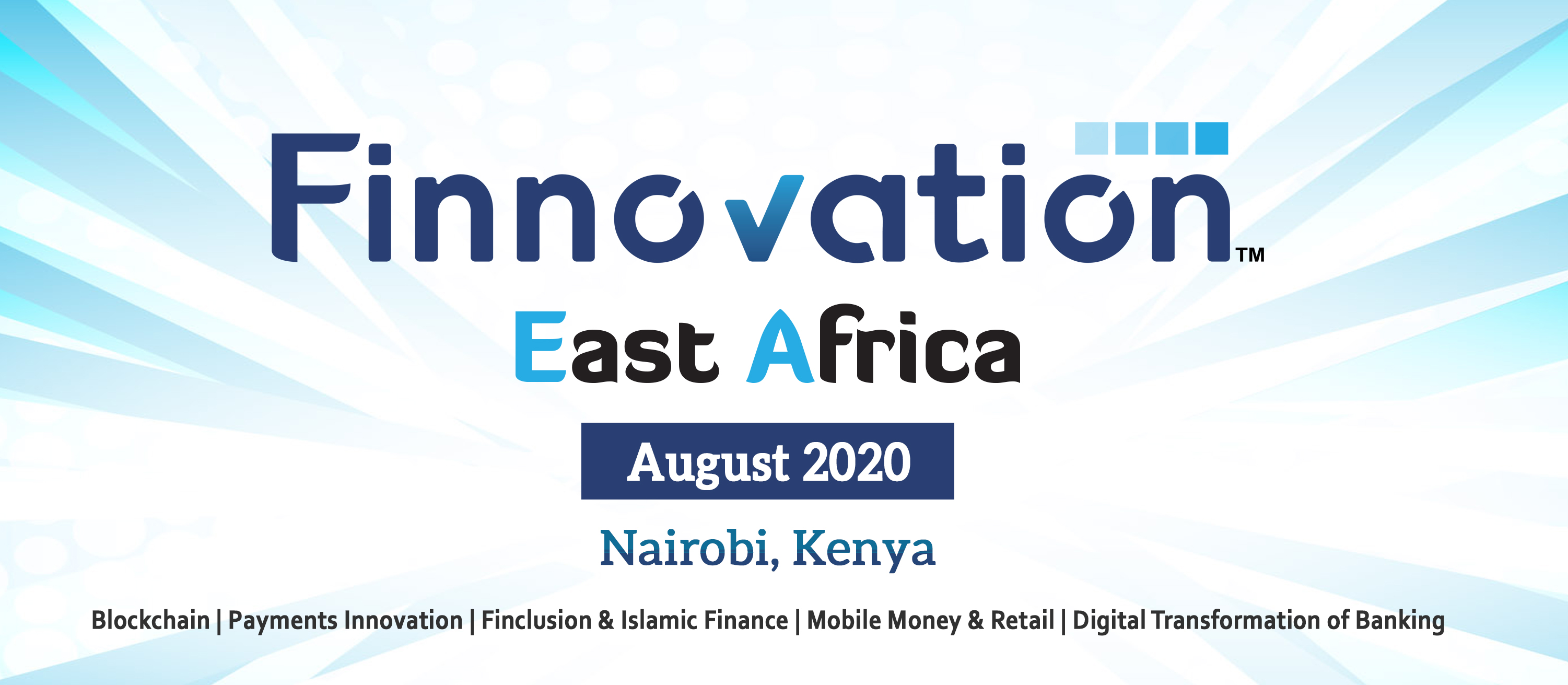 Finnovation™

East Africa

August 2020

Nairobi, Kenya

Blockchain | Payments Innovation | Finclusion & Islamic Finance | Mobile Money & Retail | Digital Transformation of Banking